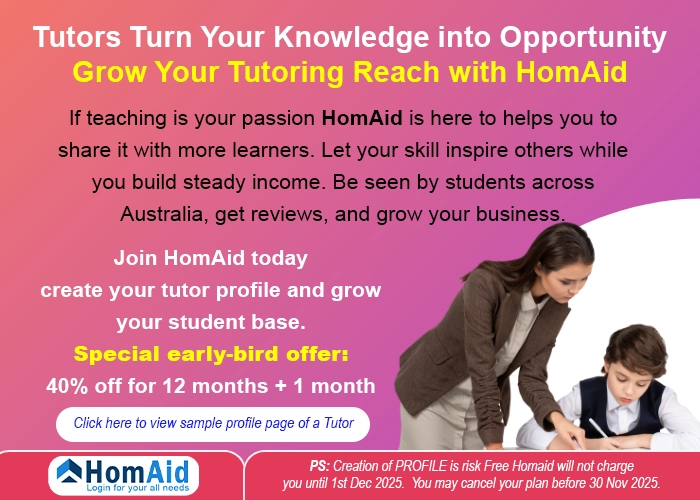 Tutors Turn Your Knowledge into Opportunity
Grow Your Tutoring Reach with HomAid

If teaching is your passion HomAid is here to helps you to share it with more learners. Let your skill inspire others while you build steady income. Be seen by students across Australia, get reviews, and grow your business.

Join HomAid today
create your tutor profile and grow your student base.
Special early-bird offer:
40% off for 12 months + 1 month

Click here to view sample profile page of a Tutor

HomAid
Login for your all needs

PS: Creation of PROFILE is risk Free Homaid will not charge you until 1st Dec 2025. You may cancel your plan before 30 Nov 2025.